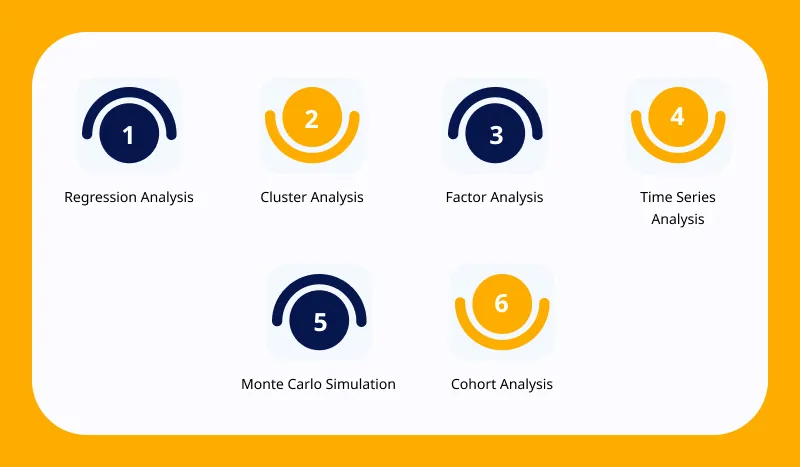 1
Regression Analysis

2
Cluster Analysis

3
Factor Analysis

4
Time Series Analysis

5
Monte Carlo Simulation

6
Cohort Analysis